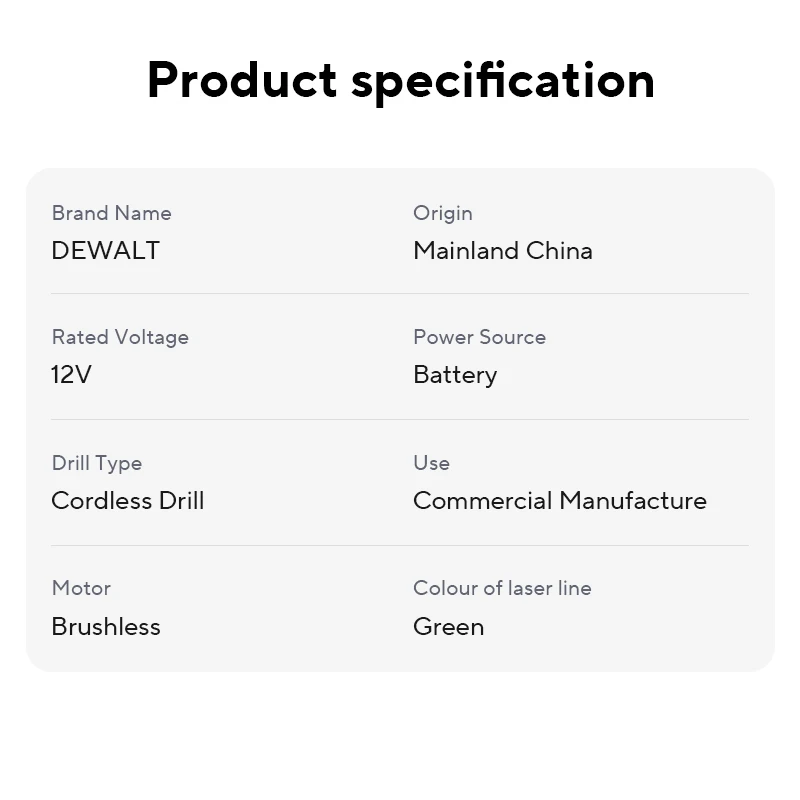 Product specification

Brand Name
DEWALT

Origin
Mainland China

Rated Voltage
12V

Power Source
Battery

Drill Type
Cordless Drill

Use
Commercial Manufacture

Motor
Brushless

Colour of laser line
Green